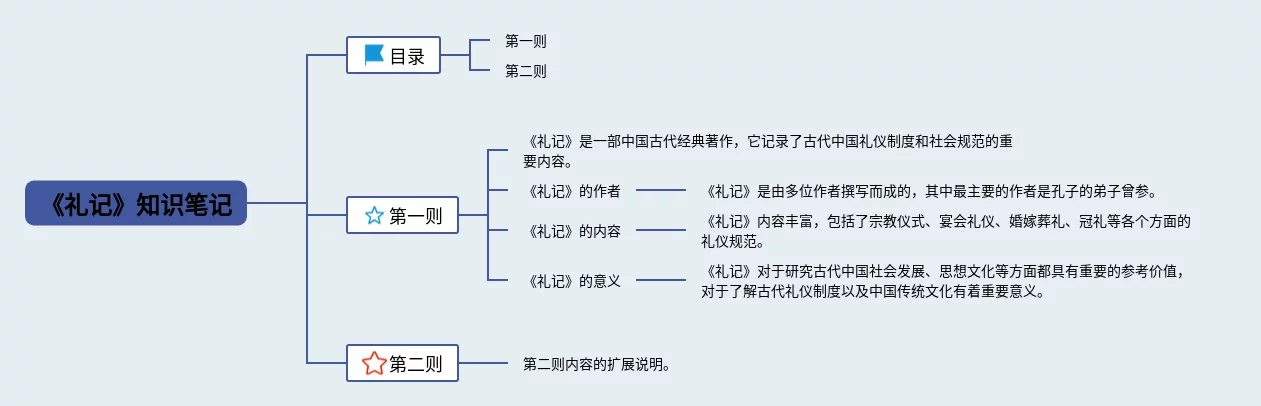 《礼记》知识笔记

目录

第一则

第二则

第一则

《礼记》是一部中国古代经典著作，它记录了古代中国礼仪制度和社会规范的重要内容。

《礼记》的作者

《礼记》是由多位作者撰写而成的，其中最主要的作者是孔子的弟子曾参。

《礼记》的内容

《礼记》内容丰富，包括了宗教仪式、宴会礼仪、婚嫁葬礼、冠礼等各个方面的礼仪规范。

《礼记》的意义

《礼记》对于研究古代中国社会发展、思想文化等方面都具有重要的参考价值，对于了解古代礼仪制度以及中国传统文化有着重要意义。

第二则

第二则内容的扩展说明。